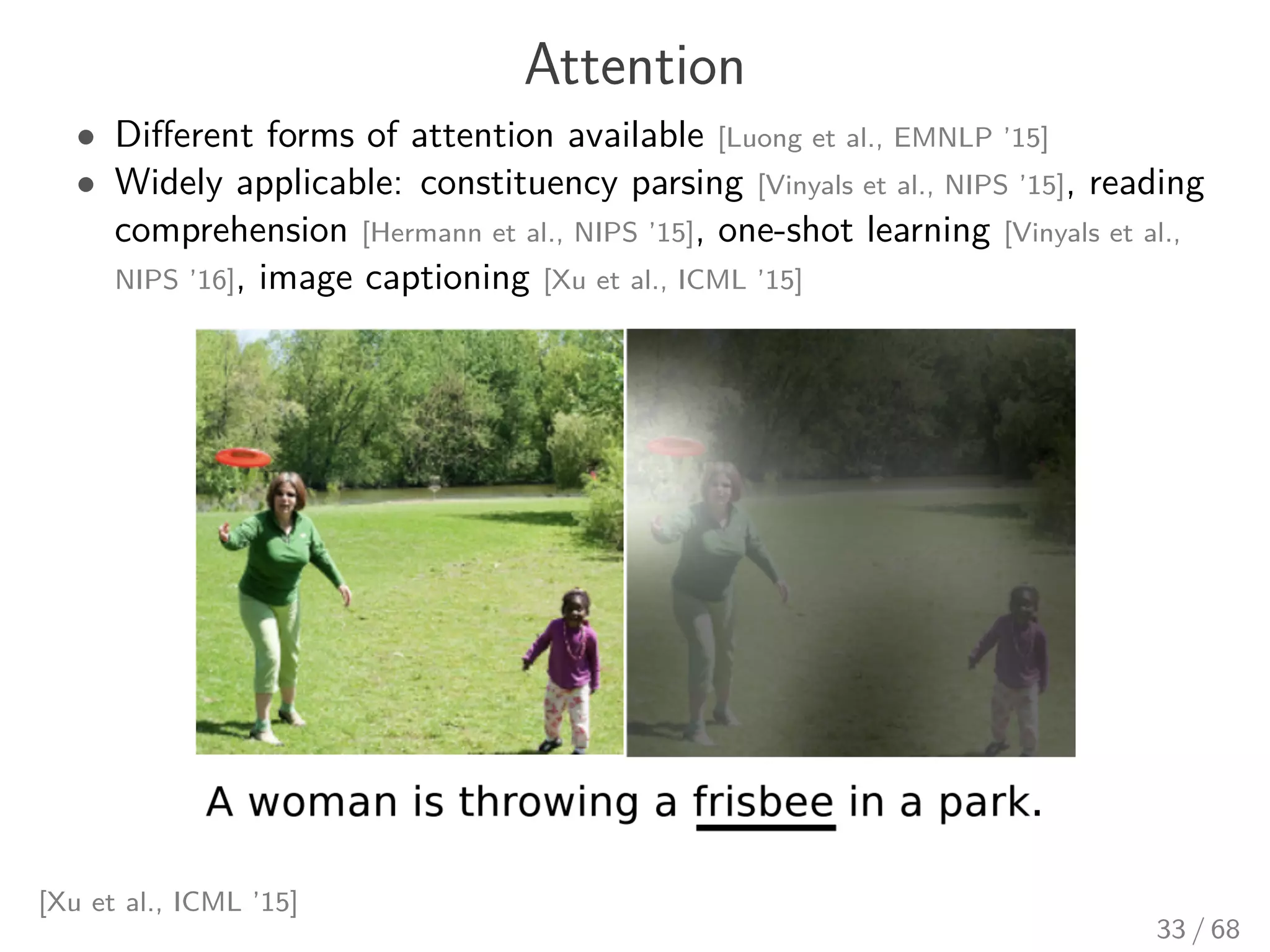 Attention

• Different forms of attention available [Luong et al., EMNLP '15]
• Widely applicable: constituency parsing [Vinyals et al., NIPS '15], reading comprehension [Hermann et al., NIPS '15], one-shot learning [Vinyals et al., NIPS '16], image captioning [Xu et al., ICML '15]

A woman is throwing a frisbee in a park.

[Xu et al., ICML '15]

33 / 68